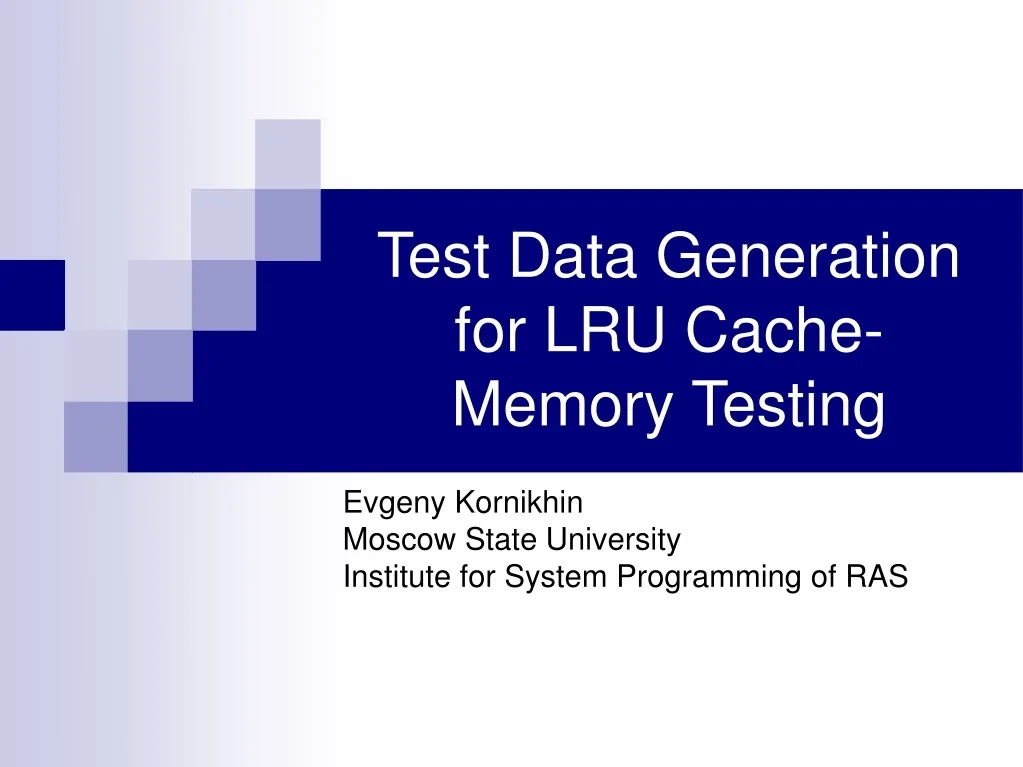 Test Data Generation for LRU Cache-Memory Testing

Evgeny Kornikhin
Moscow State University
Institute for System Programming of RAS